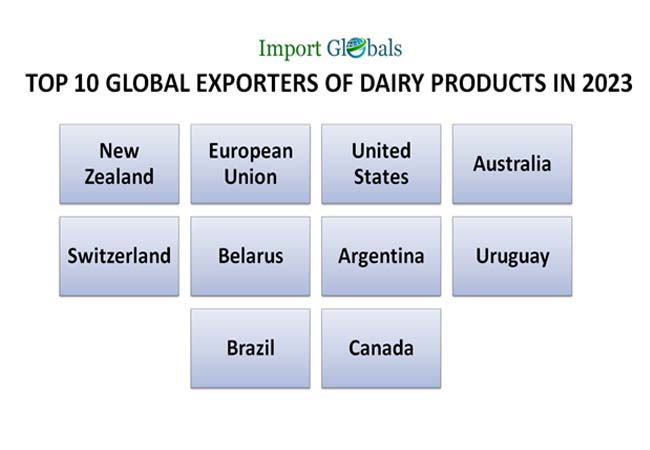 Import Globals

TOP 10 GLOBAL EXPORTERS OF DAIRY PRODUCTS IN 2023

New Zealand

European Union

United States

Australia

Switzerland

Belarus

Argentina

Uruguay

Brazil

Canada